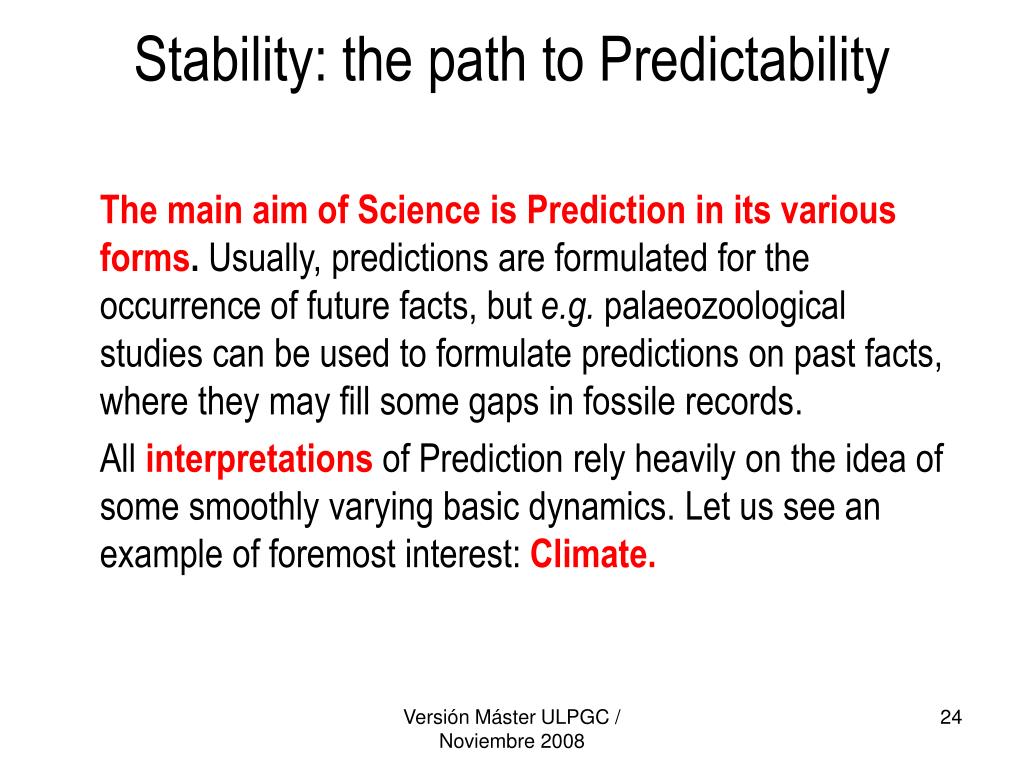 Stability: the path to Predictability

The main aim of Science is Prediction in its various forms. Usually, predictions are formulated for the occurrence of future facts, but e.g. palaeozoological studies can be used to formulate predictions on past facts, where they may fill some gaps in fossile records.

All interpretations of Prediction rely heavily on the idea of some smoothly varying basic dynamics. Let us see an example of foremost interest: Climate.

Versión Máster ULPGC / Noviembre 2008

24